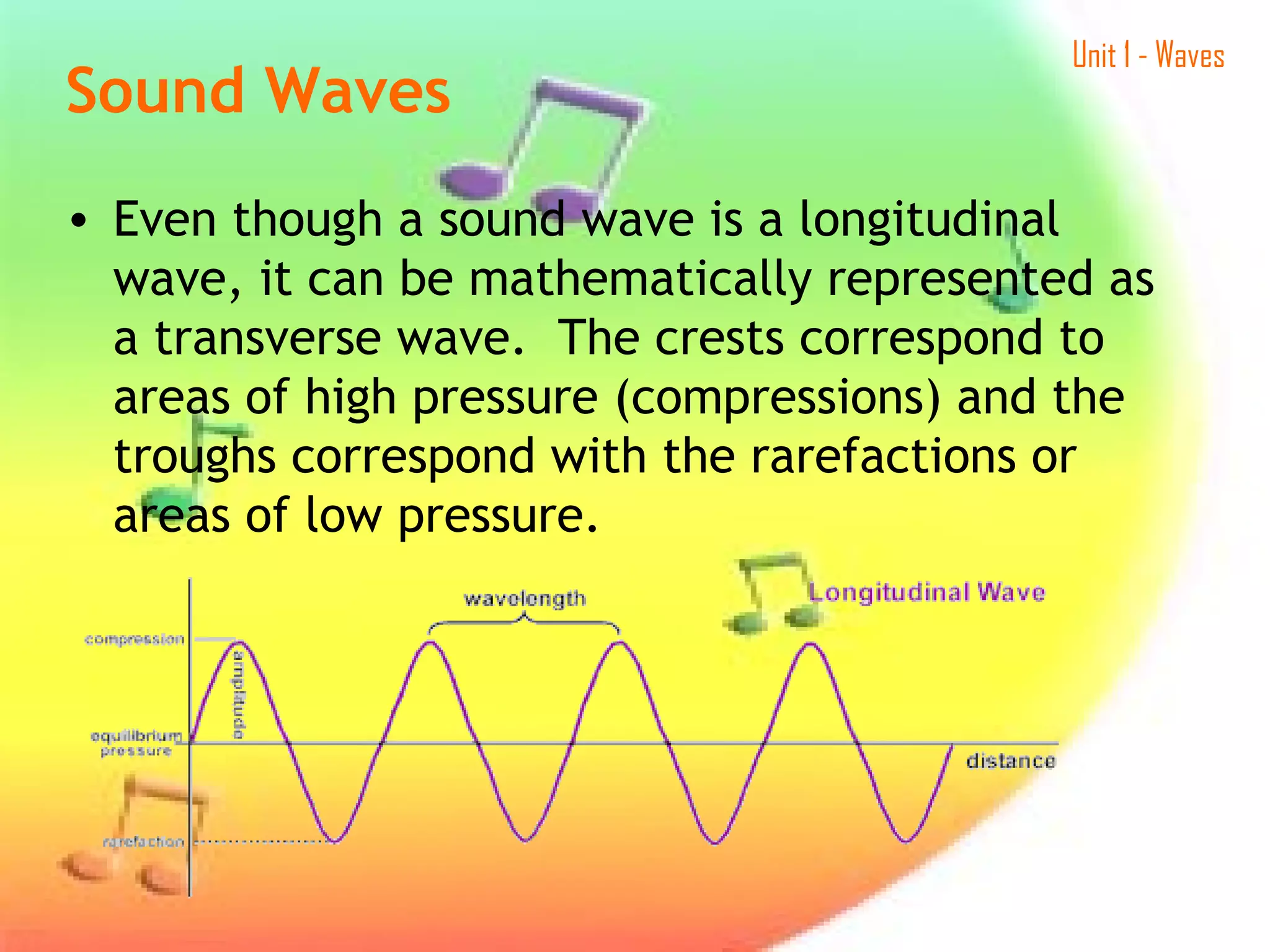 Unit 1 - Waves

Sound Waves

• Even though a sound wave is a longitudinal wave, it can be mathematically represented as a transverse wave. The crests correspond to areas of high pressure (compressions) and the troughs correspond with the rarefactions or areas of low pressure.

wavelength

Longitudinal Wave

compression

amplitude

equilibrium pressure

distance

rarefaction